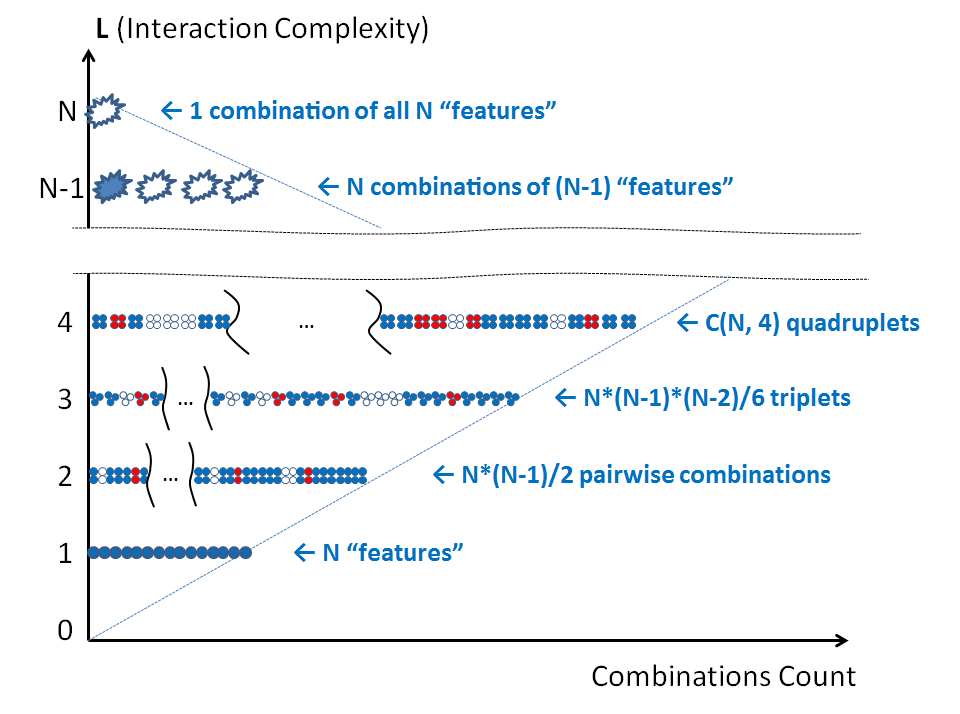 L (Interaction Complexity)

N ← 1 combination of all N "features"

N-1 ← N combinations of (N-1) "features"

4 … ← C(N, 4) quadruplets

3 … ← N*(N-1)*(N-2)/6 triplets

2 … ← N*(N-1)/2 pairwise combinations

1 ← N "features"

0

Combinations Count